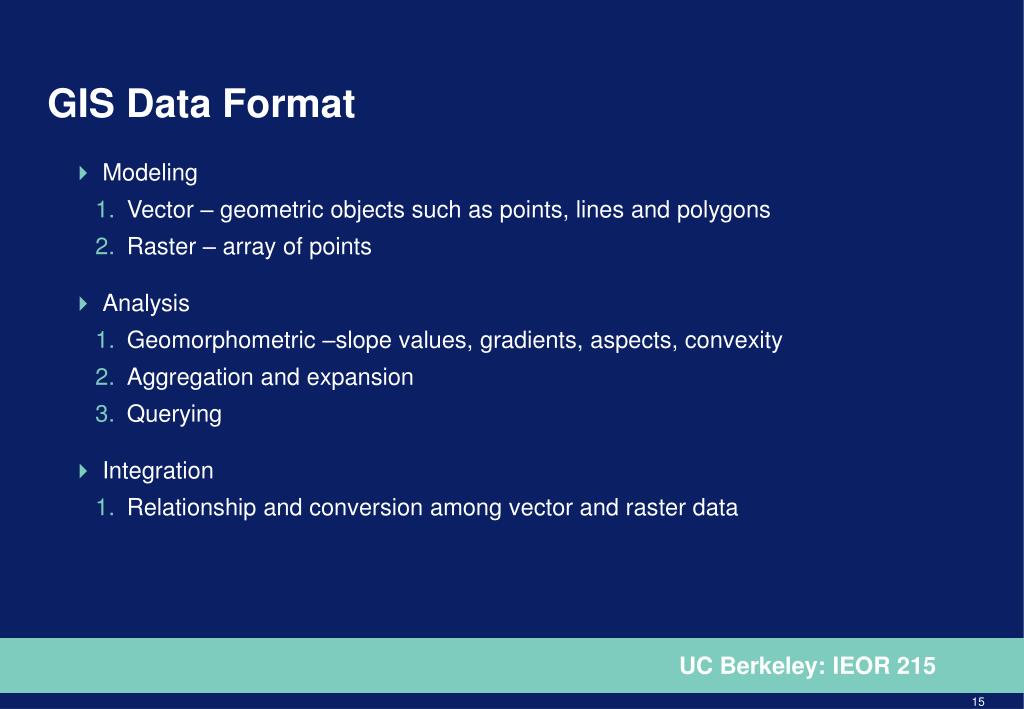 GIS Data Format

Modeling
1. Vector – geometric objects such as points, lines and polygons
2. Raster – array of points

Analysis
1. Geomorphometric –slope values, gradients, aspects, convexity
2. Aggregation and expansion
3. Querying

Integration
1. Relationship and conversion among vector and raster data

UC Berkeley: IEOR 215

15